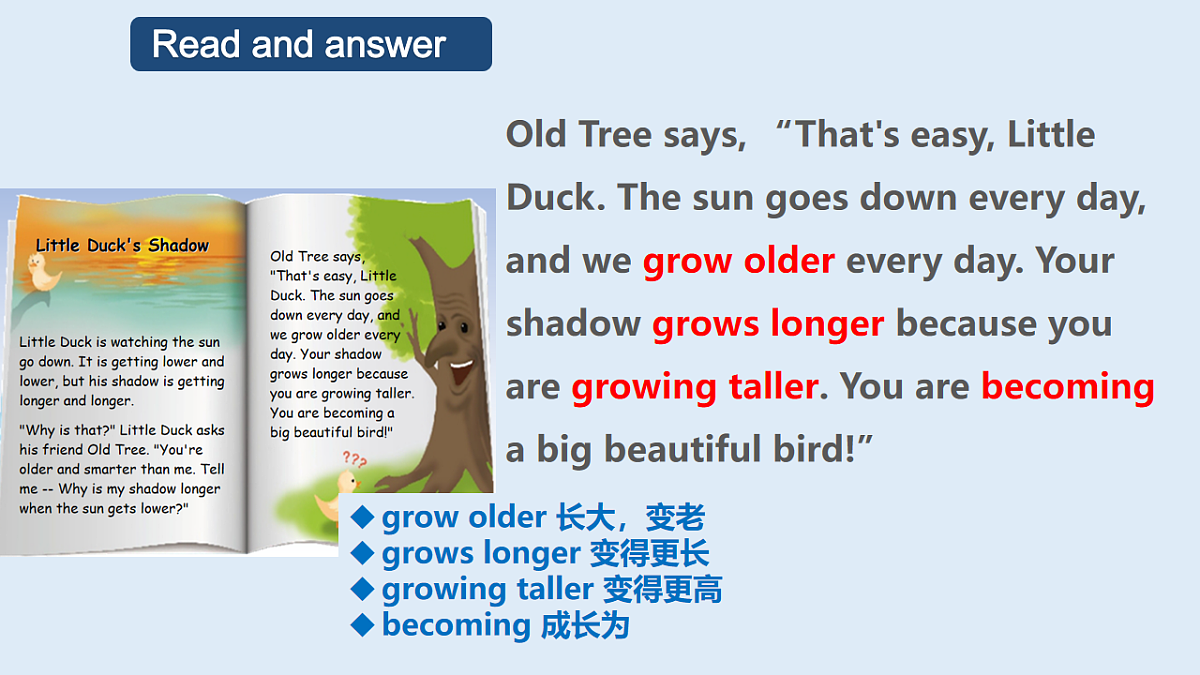 Read and answer

Little Duck's Shadow

Little Duck is watching the sun go down. It is getting lower and lower, but his shadow is getting longer and longer.

"Why is that?" Little Duck asks his friend Old Tree. "You're older and smarter than me. Tell me -- Why is my shadow longer when the sun gets lower?"

Old Tree says, "That's easy, Little Duck. The sun goes down every day, and we grow older every day. Your shadow grows longer because you are growing taller. You are becoming a big beautiful bird!"

???

Old Tree says, “That's easy, Little Duck. The sun goes down every day, and we grow older every day. Your shadow grows longer because you are growing taller. You are becoming a big beautiful bird!”

◆ grow older 长大，变老
◆ grows longer 变得更长
◆ growing taller 变得更高
◆ becoming 成长为